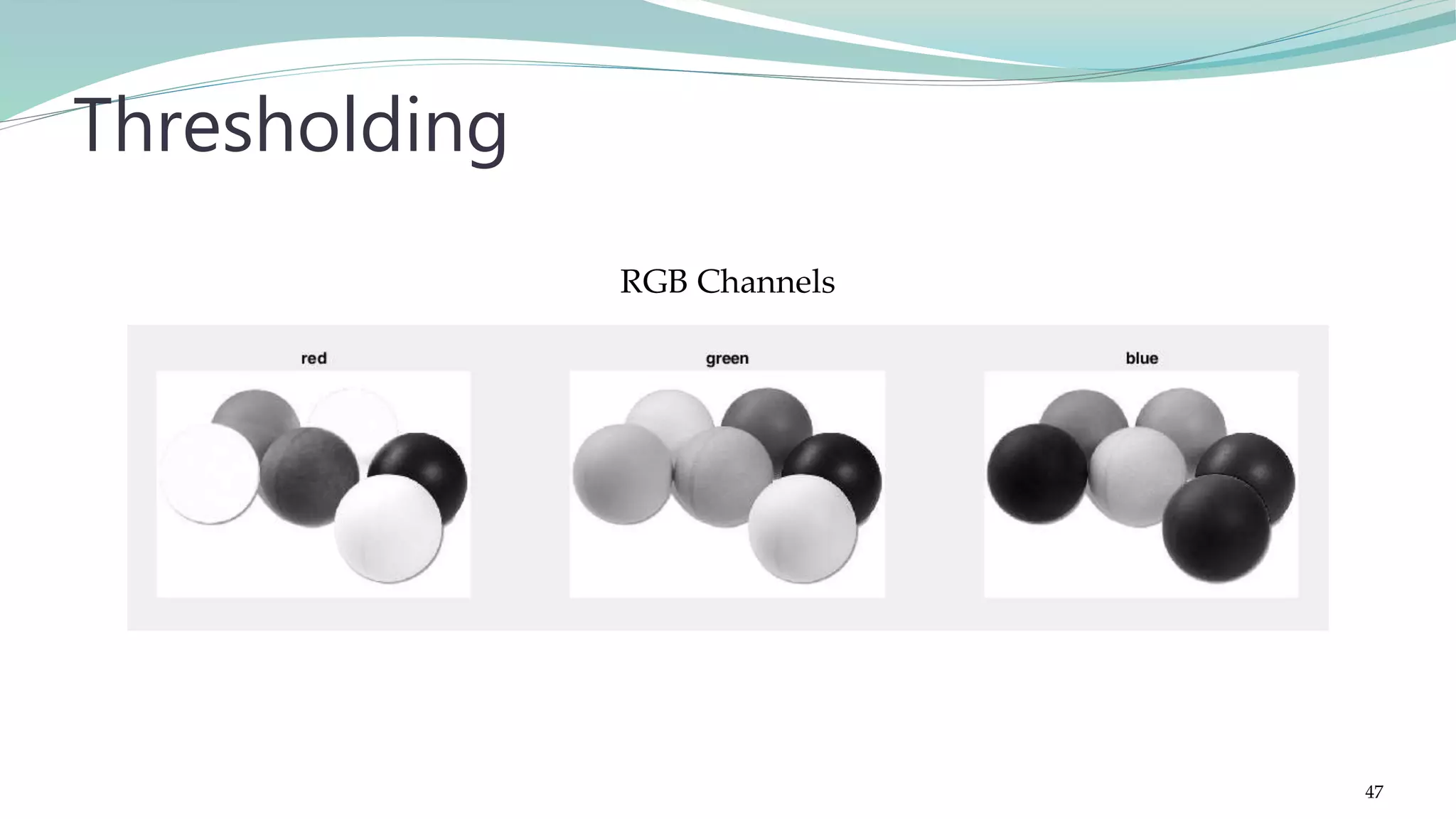 Thresholding

RGB Channels

red

green

blue

47